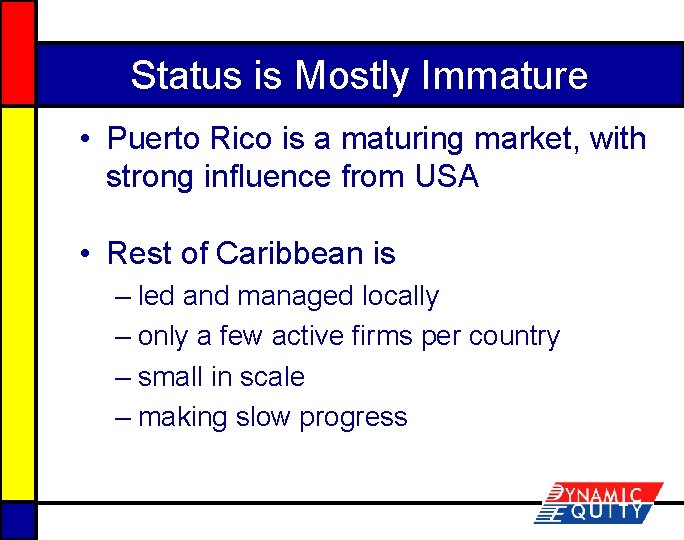 Status is Mostly Immature

• Puerto Rico is a maturing market, with strong influence from USA

• Rest of Caribbean is
– led and managed locally
– only a few active firms per country
– small in scale
– making slow progress

DYNAMIC EQUITY